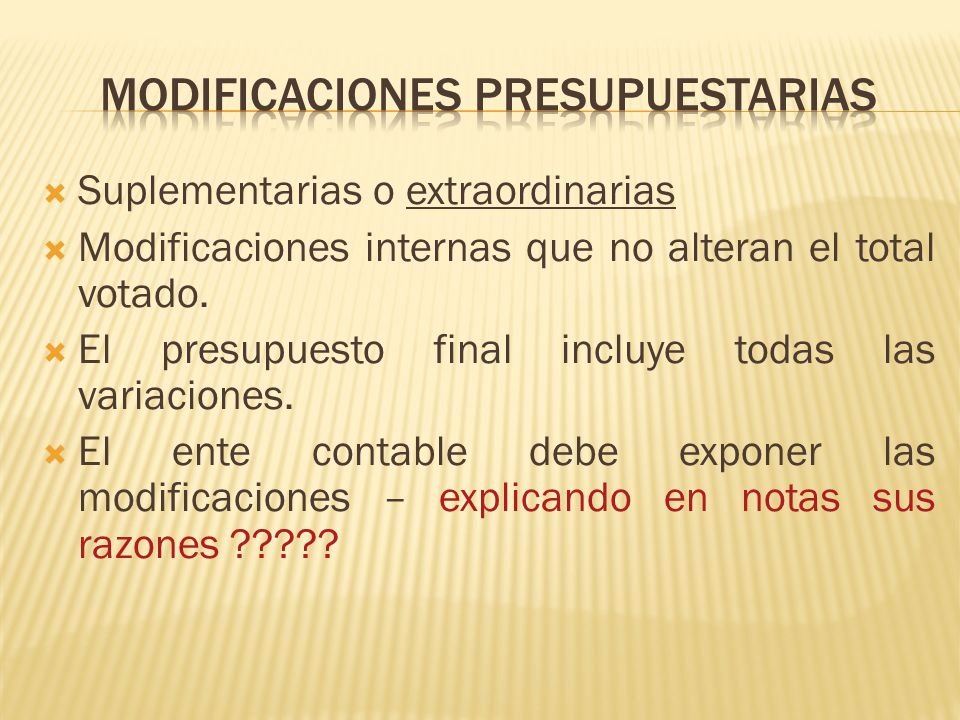 MODIFICACIONES PRESUPUESTARIAS

Suplementarias o extraordinarias

Modificaciones internas que no alteran el total votado.

El presupuesto final incluye todas las variaciones.

El ente contable debe exponer las modificaciones – explicando en notas sus razones ?????